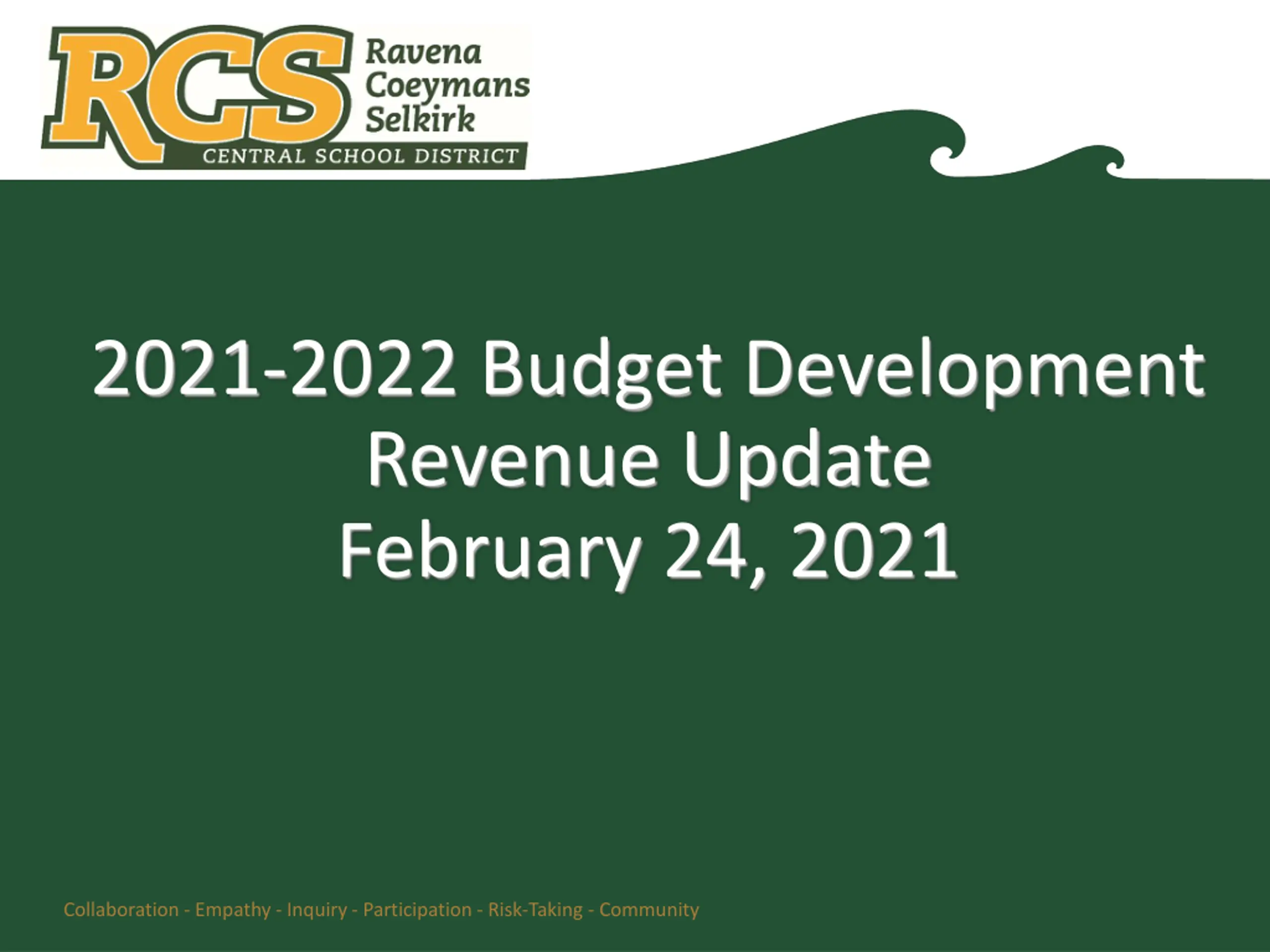 RCS Ravena Coeymans Selkirk
CENTRAL SCHOOL DISTRICT

2021-2022 Budget Development
Revenue Update
February 24, 2021

Collaboration - Empathy - Inquiry - Participation - Risk-Taking - Community